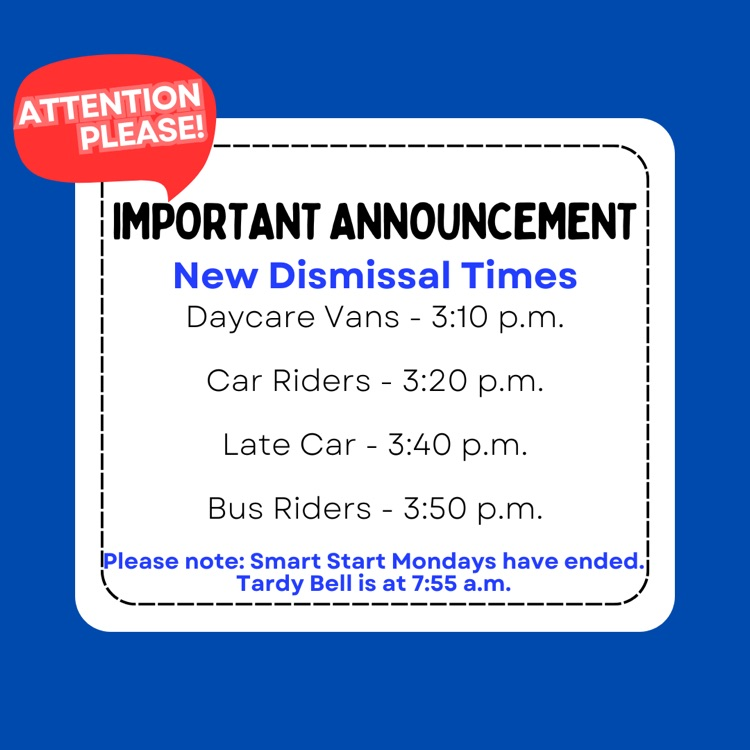 ATTENTION PLEASE!

IMPORTANT ANNOUNCEMENT

New Dismissal Times

Daycare Vans - 3:10 p.m.

Car Riders - 3:20 p.m.

Late Car - 3:40 p.m.

Bus Riders - 3:50 p.m.

Please note: Smart Start Mondays have ended. Tardy Bell is at 7:55 a.m.